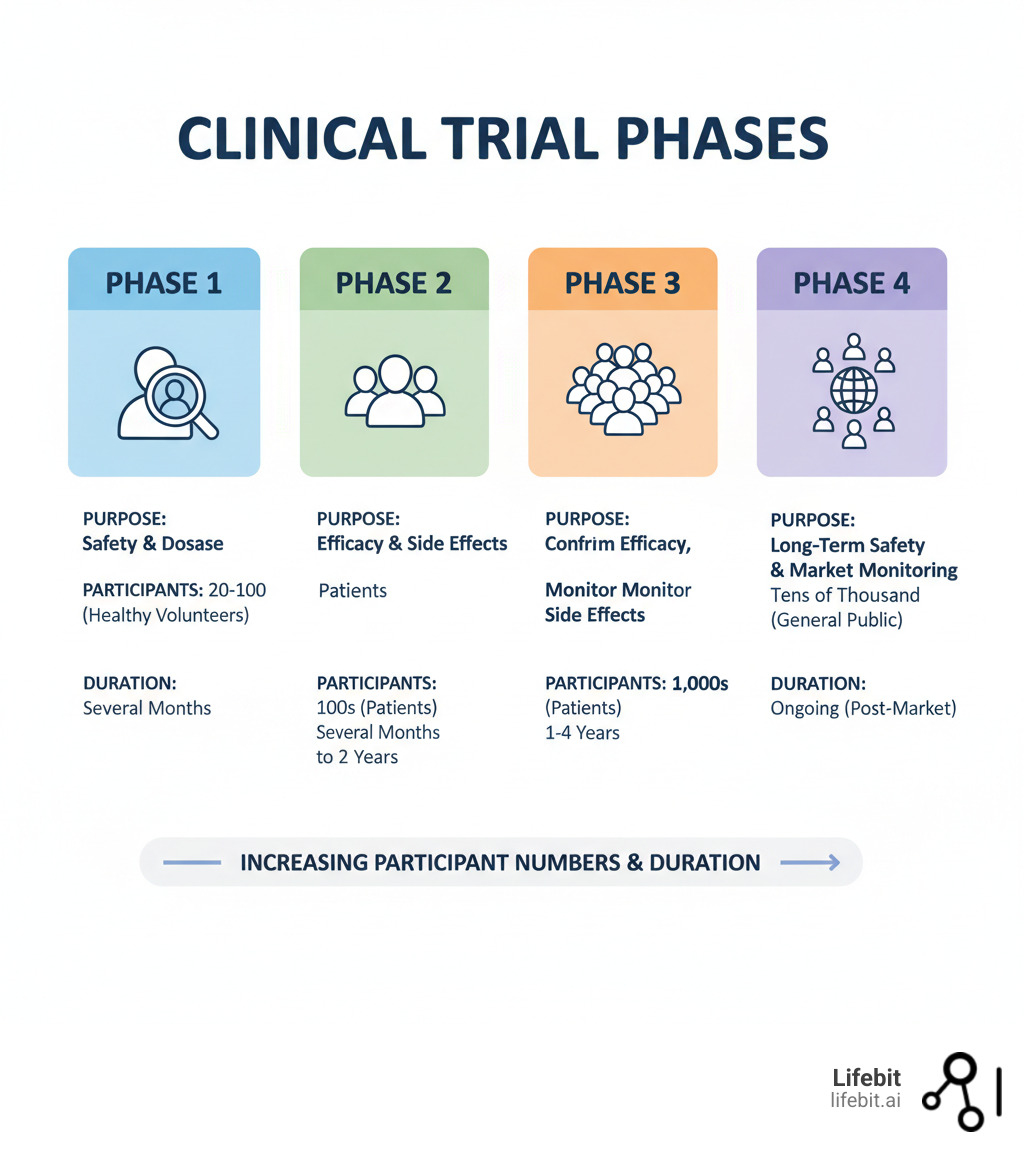 CLINICAL TRIAL PHASES

PHASE 1

PURPOSE:
Safety & Dosase

PARTICIPANTS: 20-100
(Healthy Volunteers)

DURATION:
Several Months

PHASE 2

PURPOSE:
Efficacy & Side Effects

Patients

PARTICIPANTS:
100s (Patients)
Several Months
to 2 Years

PHASE 3

PURPOSE:
Confrim Efficacy,

Monitor Monitor
Side Effects

PARTICIPANTS: 1,000s
(Patients)
1-4 Years

PHASE 4

PURPOSE:
Long-Term Safety
& Market Monitoring
Tens of Thousand
(General Public)

DURATION:
Ongoing (Post-Market)

INCREASING PARTICIPANT NUMBERS & DURATION

Lifebit
lifebit.ai